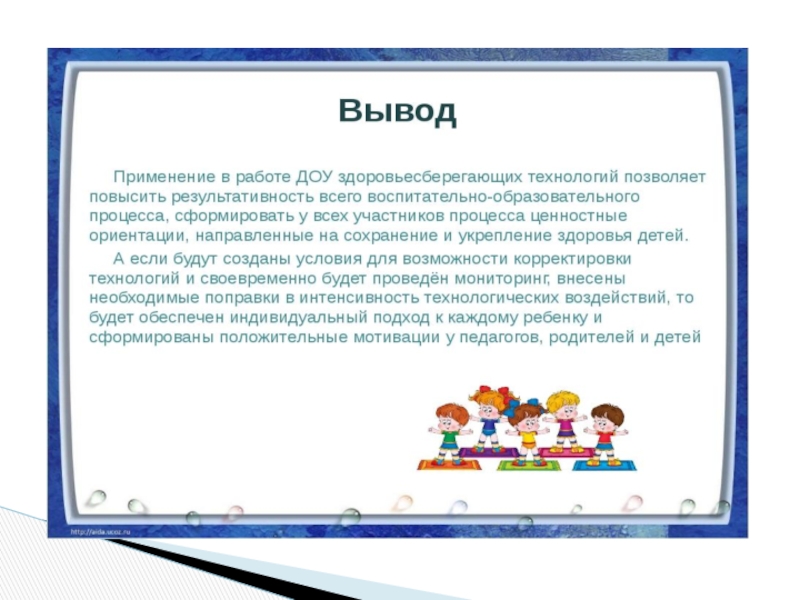 Вывод

Применение в работе ДОУ здоровьесберегающих технологий позволяет повысить результативность всего воспитательно-образовательного процесса, сформировать у всех участников процесса ценностные ориентации, направленные на сохранение и укрепление здоровья детей.

А если будут созданы условия для возможности корректировки технологий и своевременно будет проведён мониторинг, внесены необходимые поправки в интенсивность технологических воздействий, то будет обеспечен индивидуальный подход к каждому ребенку и сформированы положительные мотивации у педагогов, родителей и детей

http://aida.ucoz.ru